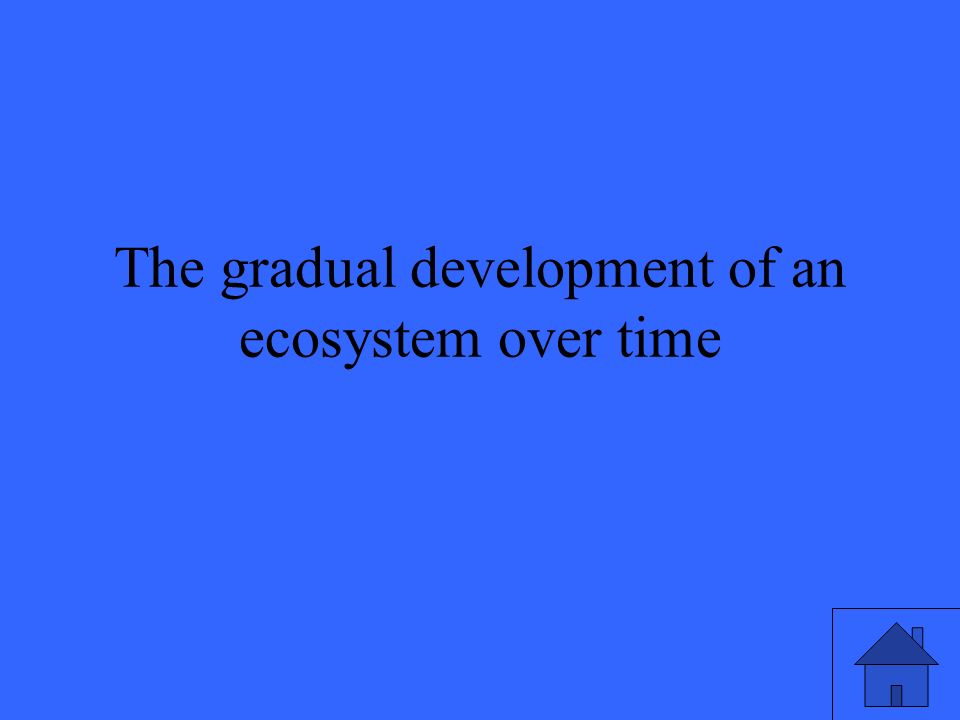 The gradual development of an ecosystem over time